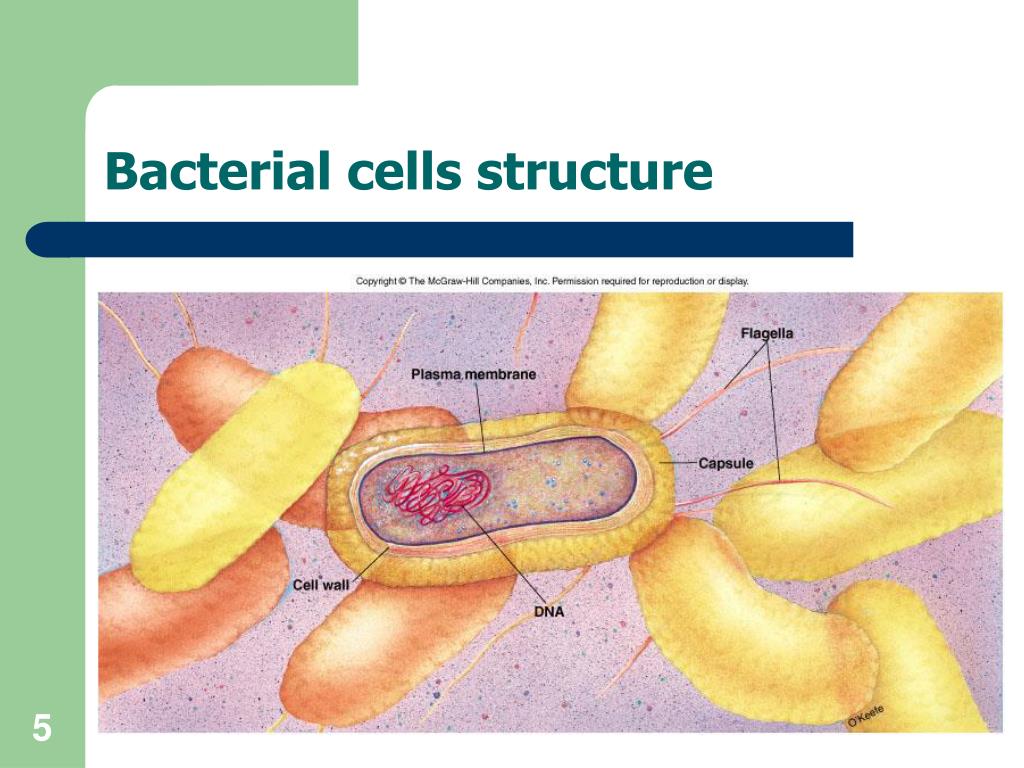 Bacterial cells structure

Copyright © The McGraw-Hill Companies, Inc. Permission required for reproduction or display.

Flagella

Plasma membrane

Capsule

Cell wall

DNA

O'Keefe

5